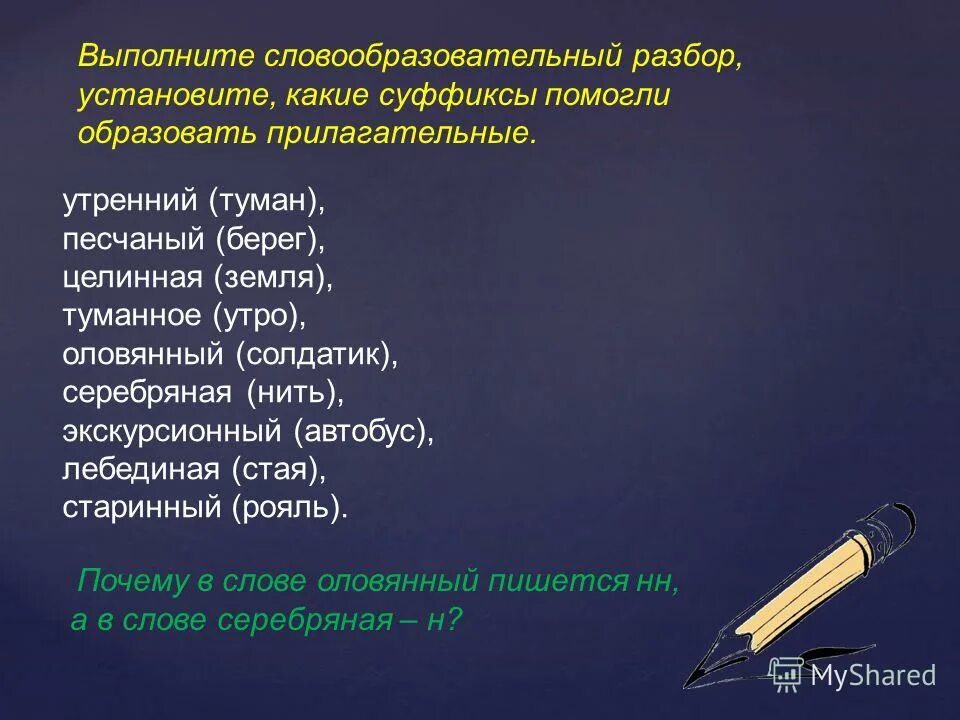 Выполните словообразовательный разбор, установите, какие суффиксы помогли образовать прилагательные.

утренний (туман),
песчаный (берег),
целинная (земля),
туманное (утро),
оловянный (солдатик),
серебряная (нить),
экскурсионный (автобус),
лебединая (стая),
старинный (рояль).

Почему в слове оловянный пишется нн, а в слове серебряная – н?

MyShared